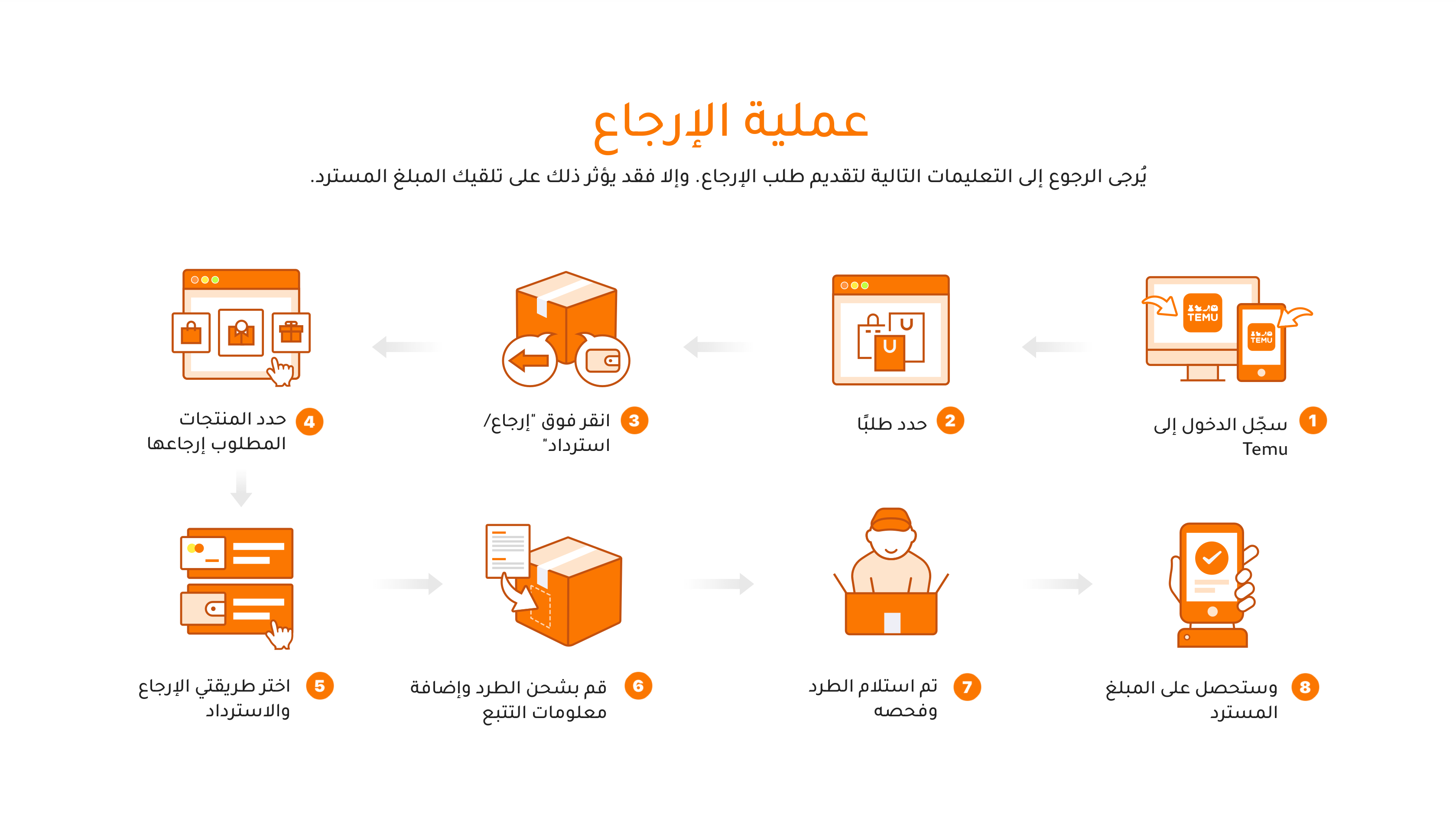 عملية الإرجاع

يُرجى الرجوع إلى التعليمات التالية لتقديم طلب الإرجاع. وإلا فقد يؤثر ذلك على تلقيك المبلغ المسترد.

TEMU

TEMU

1 سجّل الدخول إلى Temu

2 حدد طلبًا

3 انقر فوق "إرجاع/ استرداد"

4 حدد المنتجات المطلوب إرجاعها

5 اختر طريقتي الإرجاع والاسترداد

6 قم بشحن الطرد وإضافة معلومات التتبع

7 تم استلام الطرد وفحصه

8 وستحصل على المبلغ المسترد